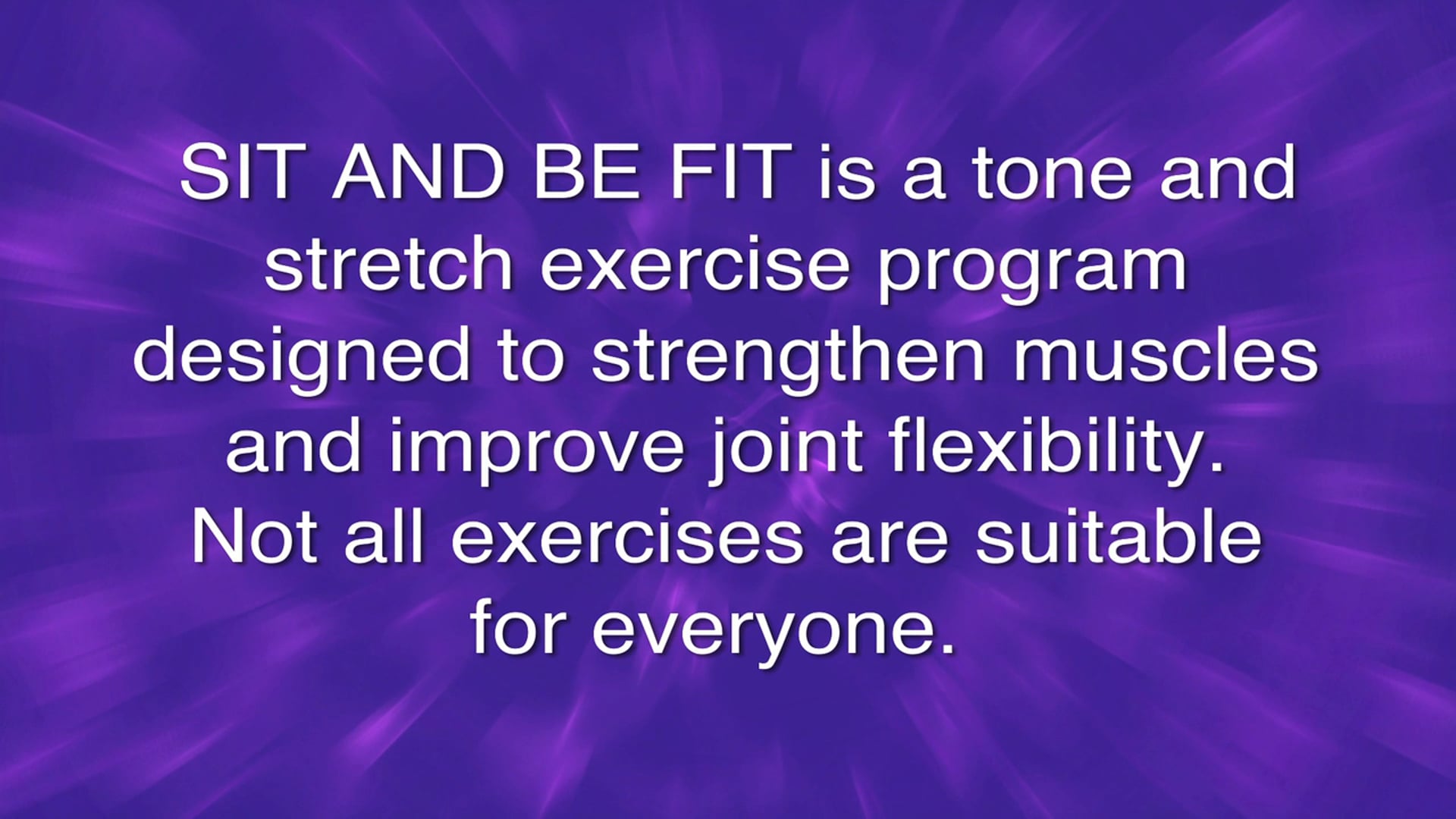 SIT AND BE FIT is a tone and stretch exercise program designed to strengthen muscles and improve joint flexibility. Not all exercises are suitable for everyone.